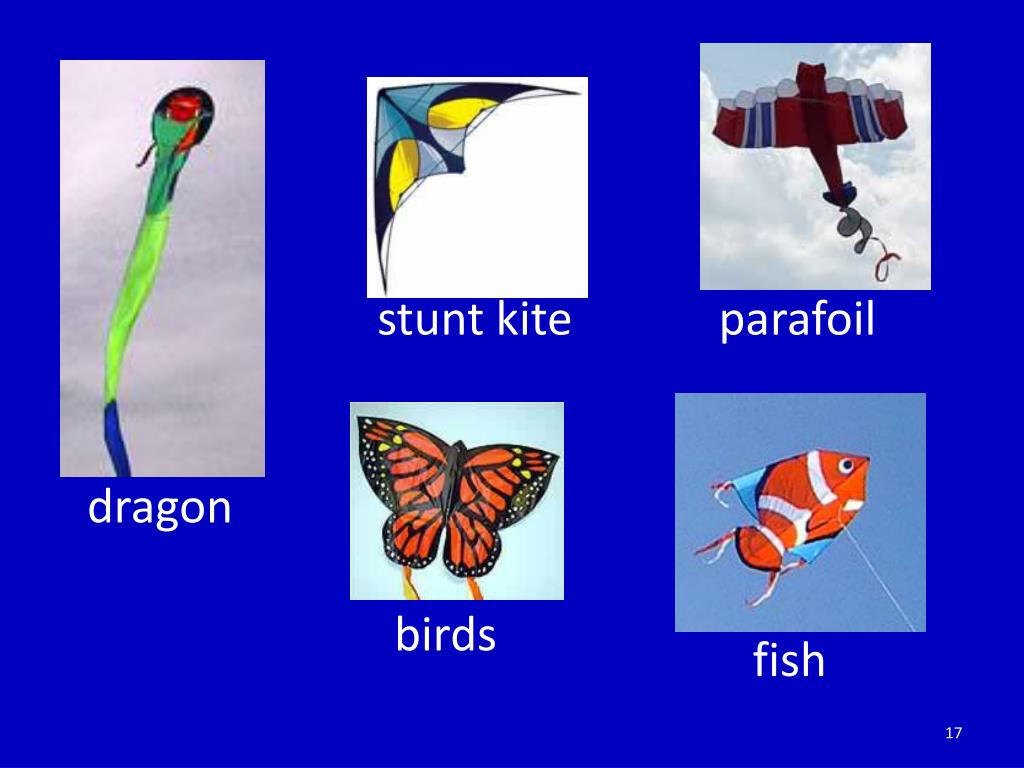 stunt kite

parafoil

dragon

birds

fish

17